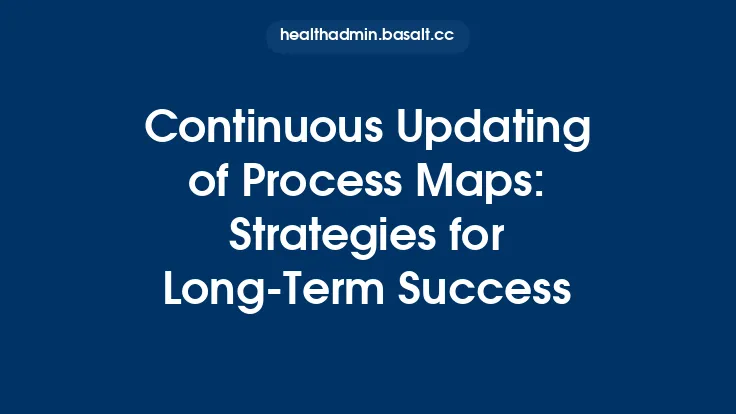 healthadmin.basalt.cc

Continuous Updating of Process Maps: Strategies for Long-Term Success